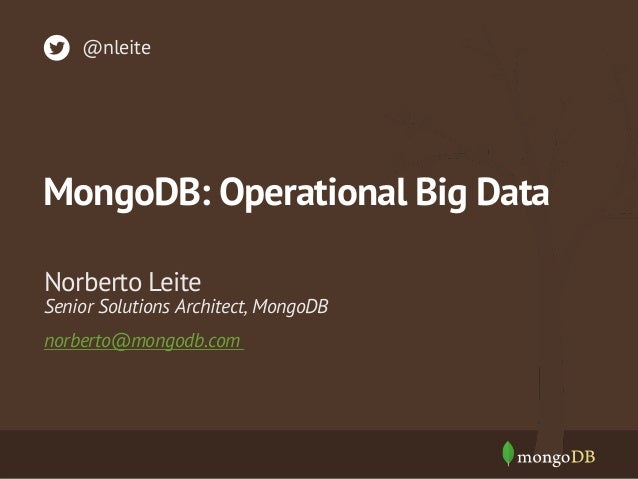 @nleite

MongoDB: Operational Big Data

Norberto Leite
Senior Solutions Architect, MongoDB

norberto@mongodb.com

mongoDB